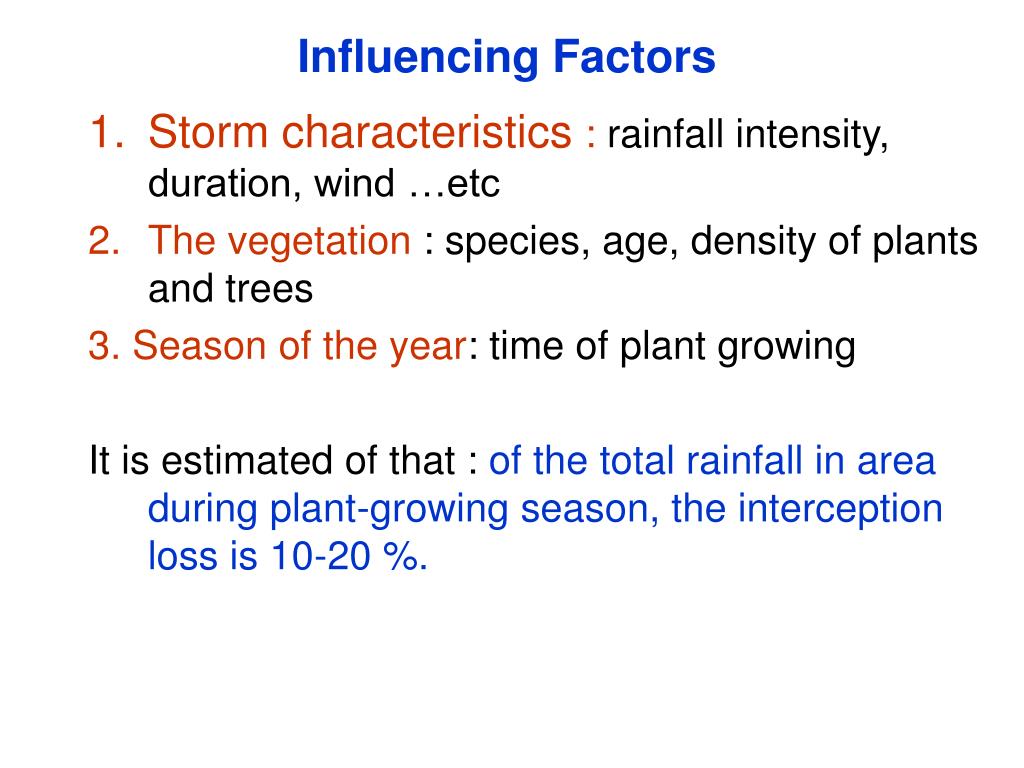 Influencing Factors

1. Storm characteristics : rainfall intensity, duration, wind …etc

2. The vegetation : species, age, density of plants and trees

3. Season of the year: time of plant growing

It is estimated of that : of the total rainfall in area during plant-growing season, the interception loss is 10-20 %.